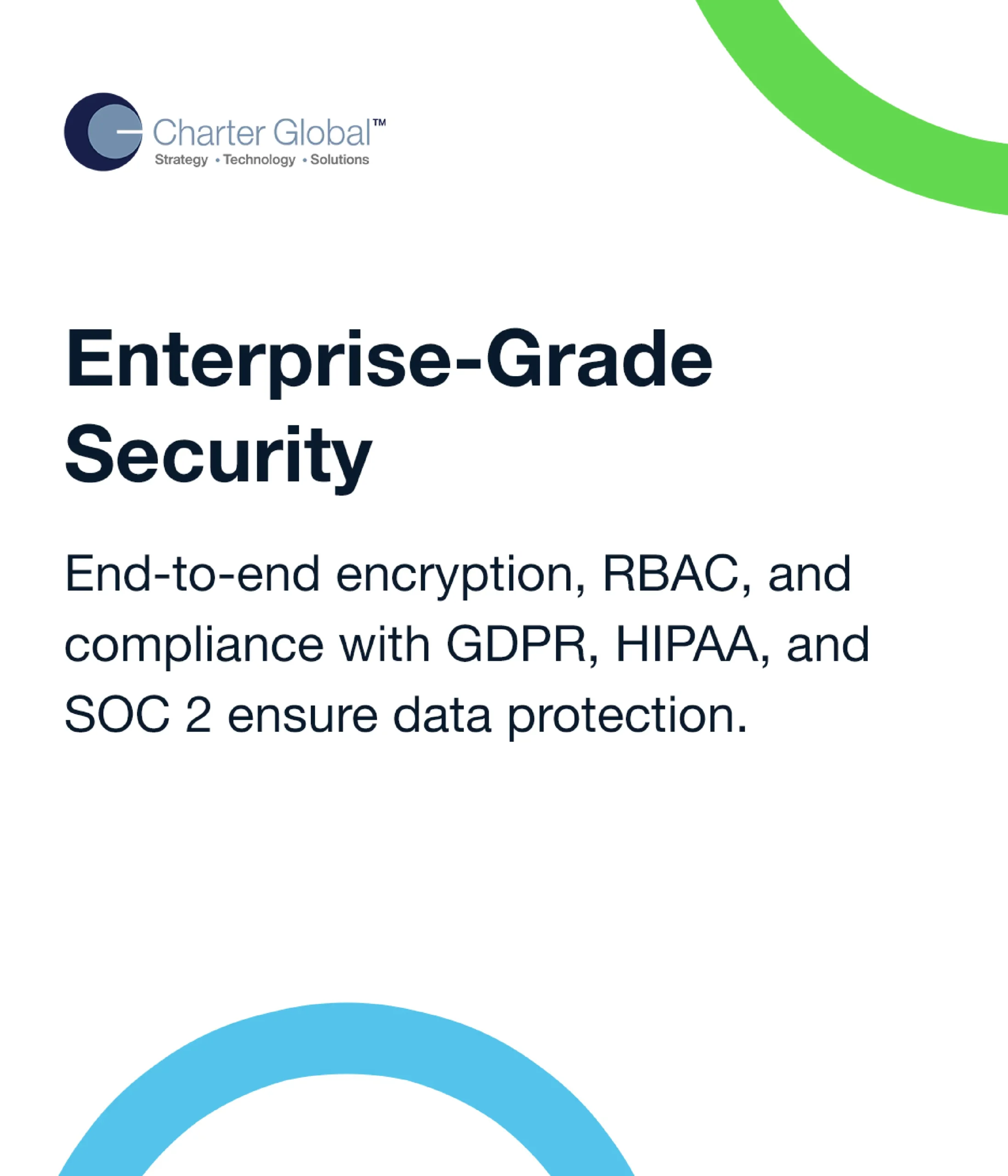 Charter Global™
Strategy • Technology • Solutions

Enterprise-Grade Security

End-to-end encryption, RBAC, and compliance with GDPR, HIPAA, and SOC 2 ensure data protection.